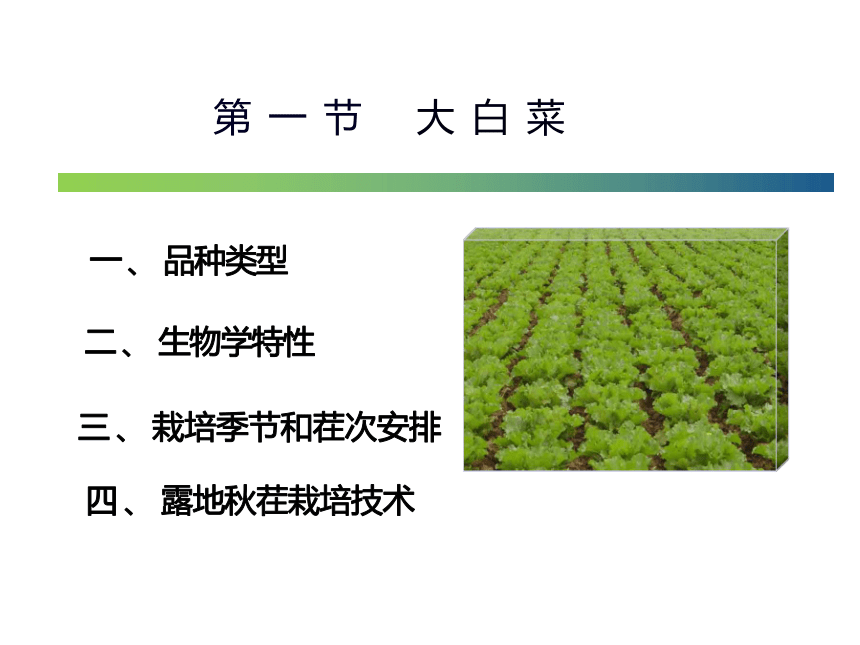 第一节　大白菜

一、 品种类型

二、 生物学特性

三、 栽培季节和茬次安排

四、 露地秋茬栽培技术